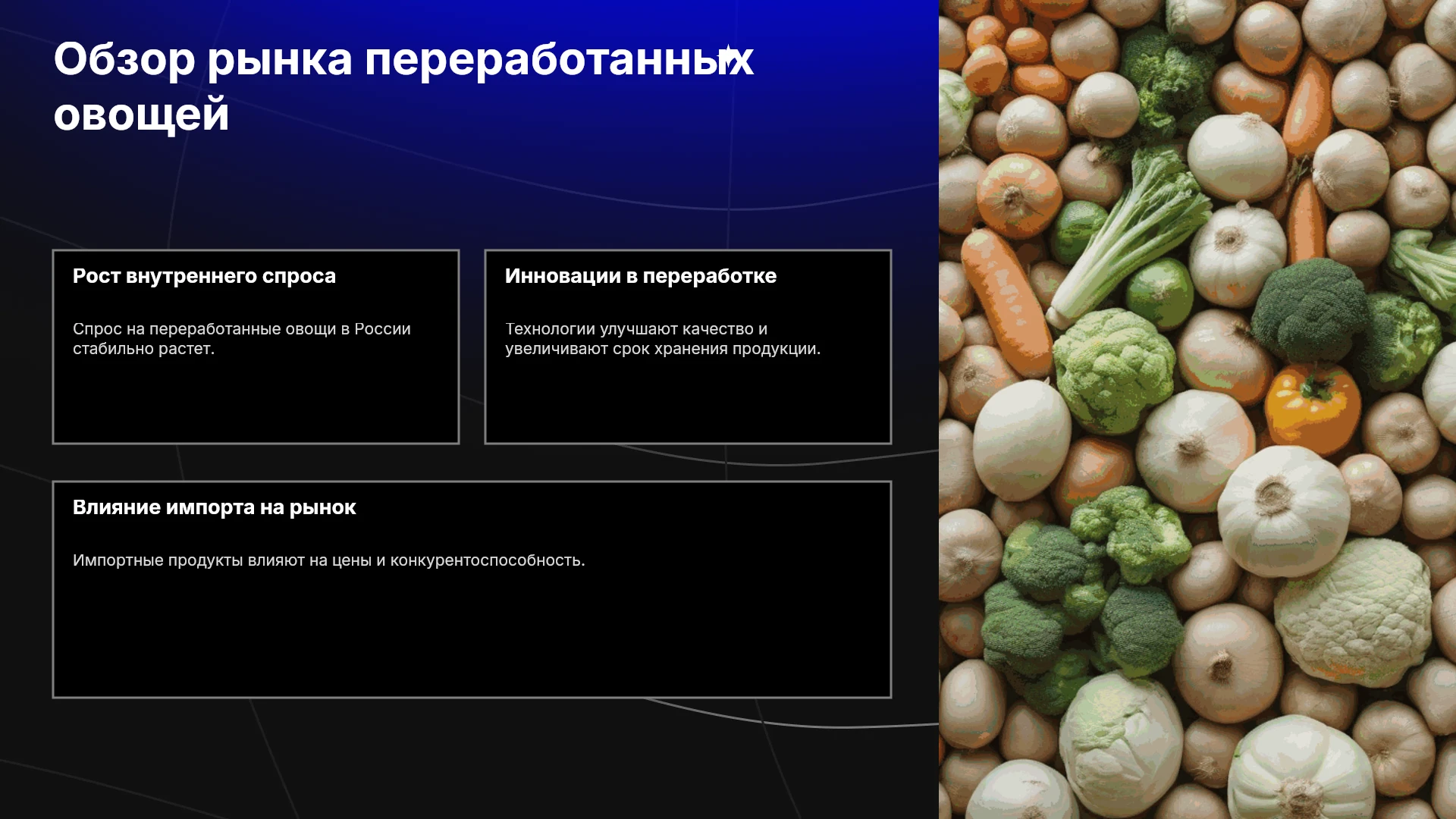 Обзор рынка переработанных овощей

Рост внутреннего спроса

Спрос на переработанные овощи в России стабильно растет.

Инновации в переработке

Технологии улучшают качество и увеличивают срок хранения продукции.

Влияние импорта на рынок

Импортные продукты влияют на цены и конкурентоспособность.